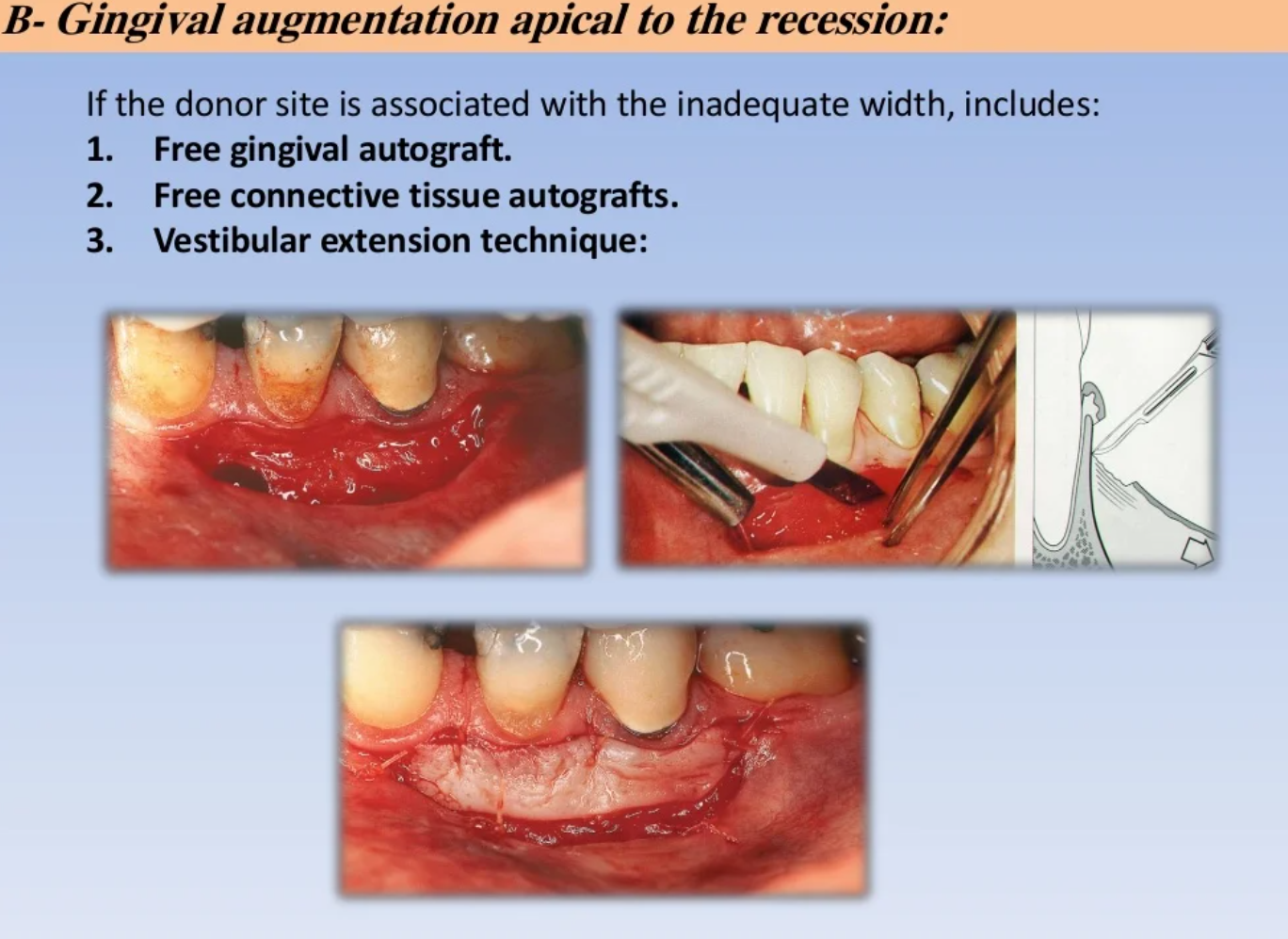 B- Gingival augmentation apical to the recession:

If the donor site is associated with the inadequate width, includes:

1. Free gingival autograft.
2. Free connective tissue autografts.
3. Vestibular extension technique: